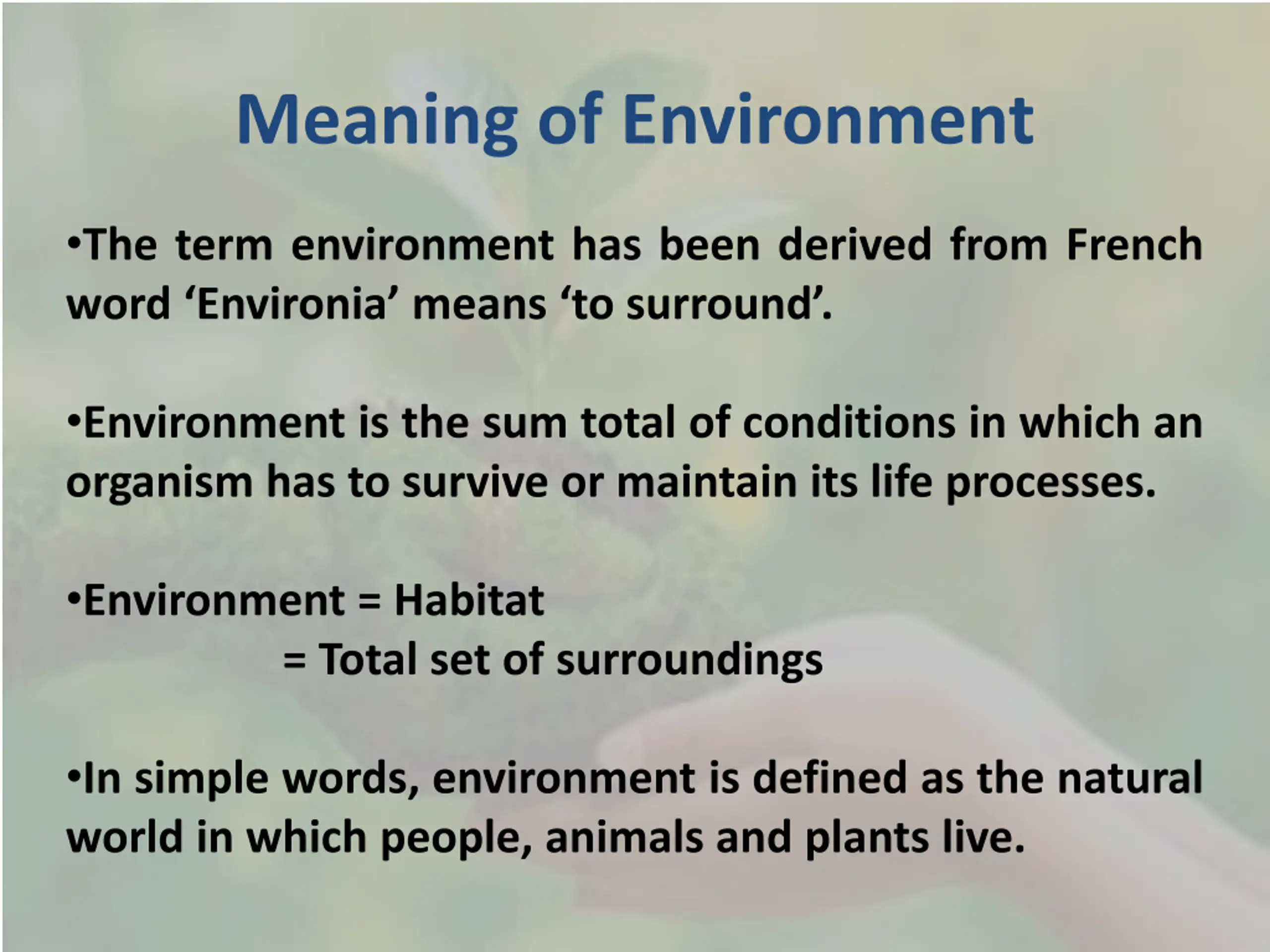 Meaning of Environment

•The term environment has been derived from French word ‘Environia’ means ‘to surround’.

•Environment is the sum total of conditions in which an organism has to survive or maintain its life processes.

•Environment = Habitat
= Total set of surroundings

•In simple words, environment is defined as the natural world in which people, animals and plants live.